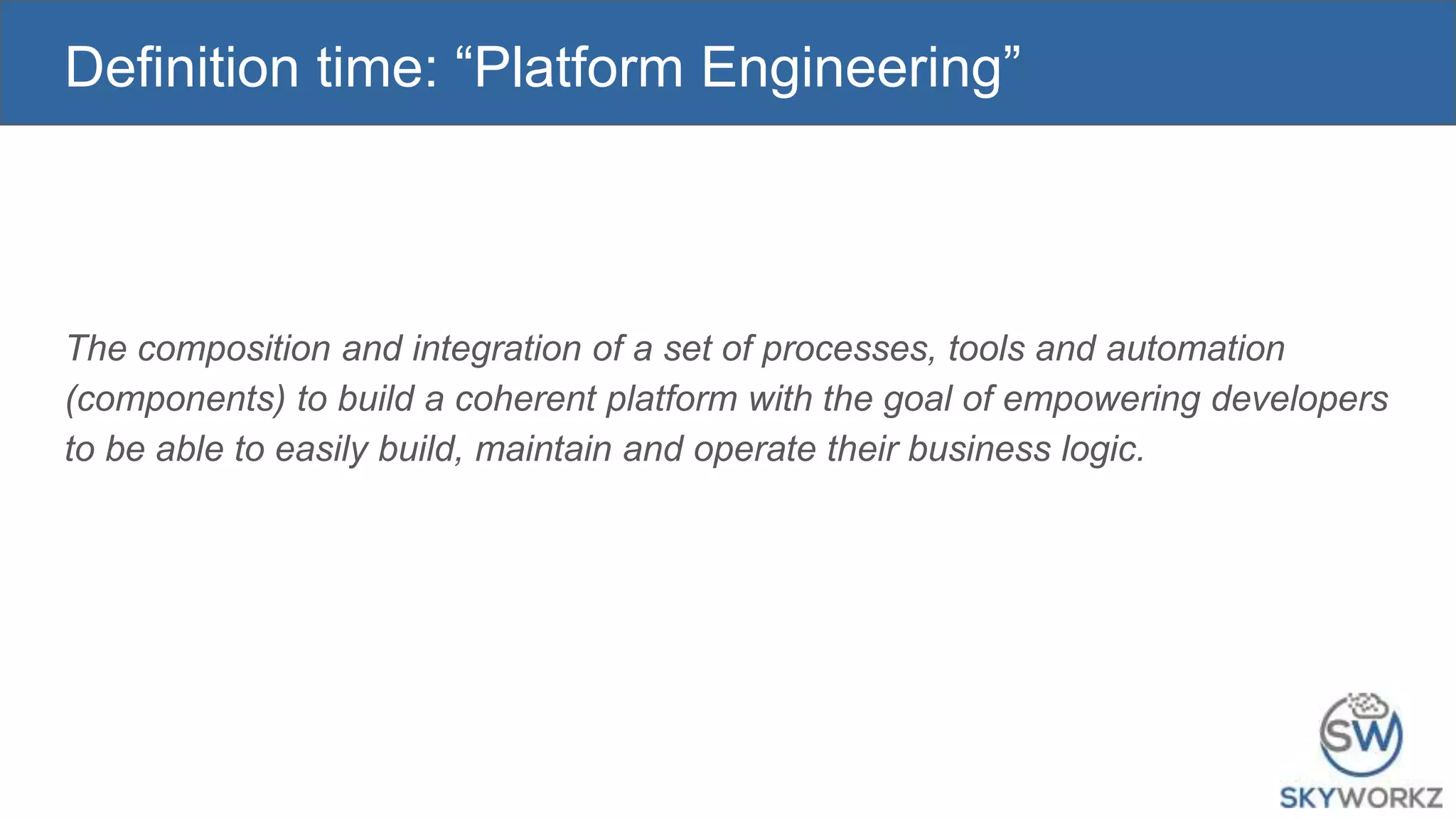 Definition time: “Platform Engineering”

The composition and integration of a set of processes, tools and automation (components) to build a coherent platform with the goal of empowering developers to be able to easily build, maintain and operate their business logic.

SW
SKYWORKZ